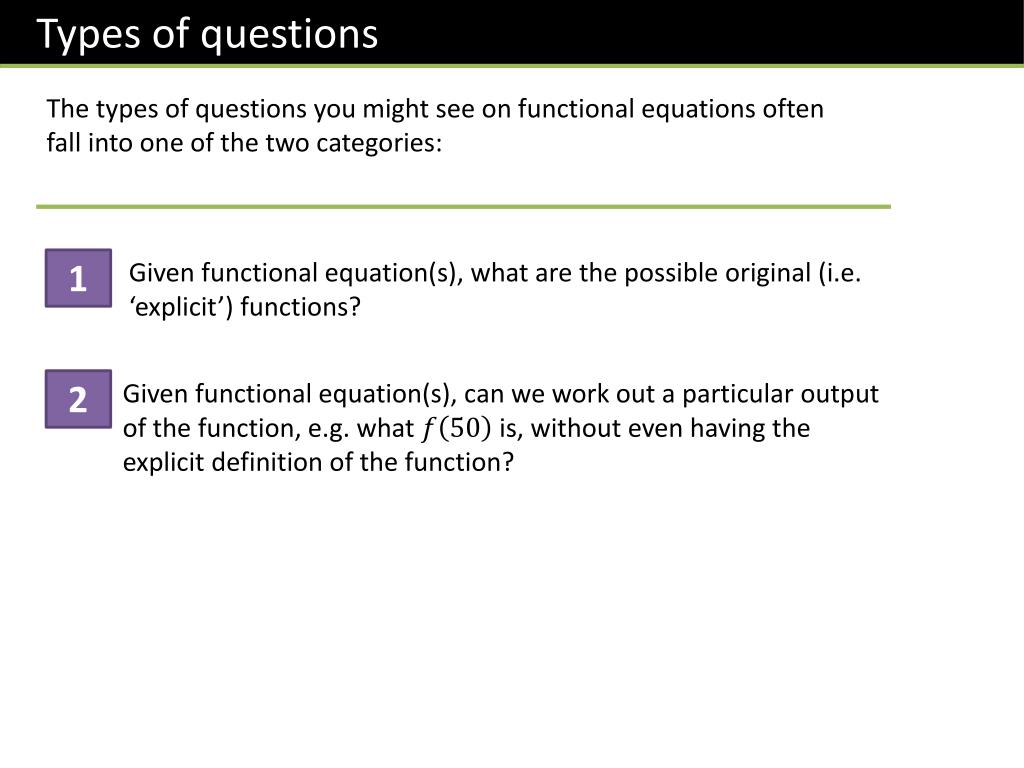 Types of questions

The types of questions you might see on functional equations often fall into one of the two categories:

1

Given functional equation(s), what are the possible original (i.e. ‘explicit’) functions?

2

Given functional equation(s), can we work out a particular output of the function, e.g. what $f(50)$ is, without even having the explicit definition of the function?